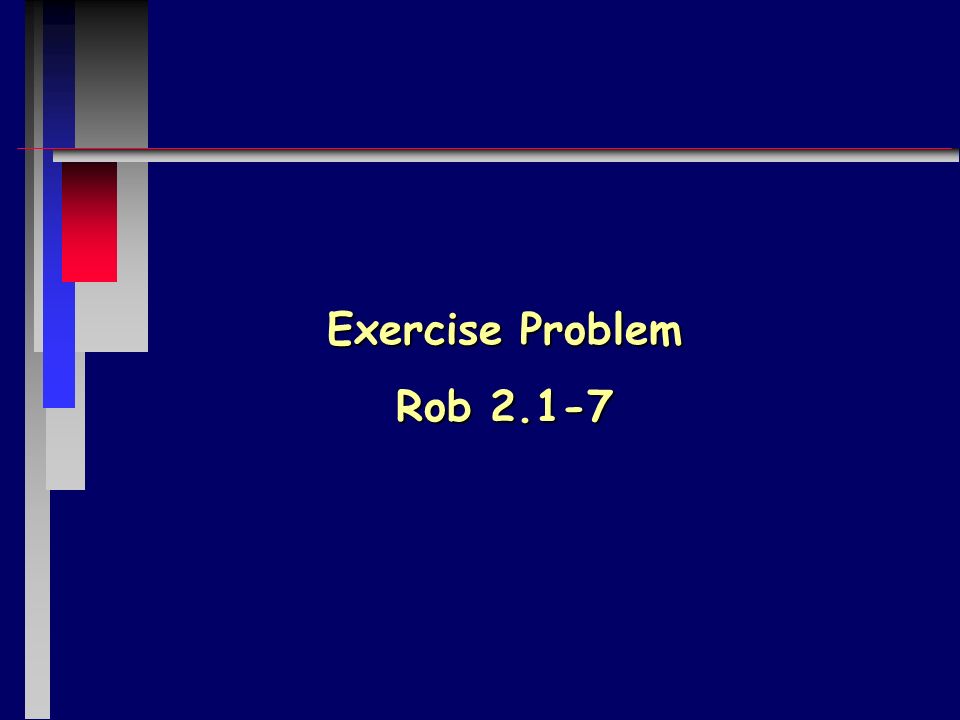 Exercise Problem

Rob 2.1-7